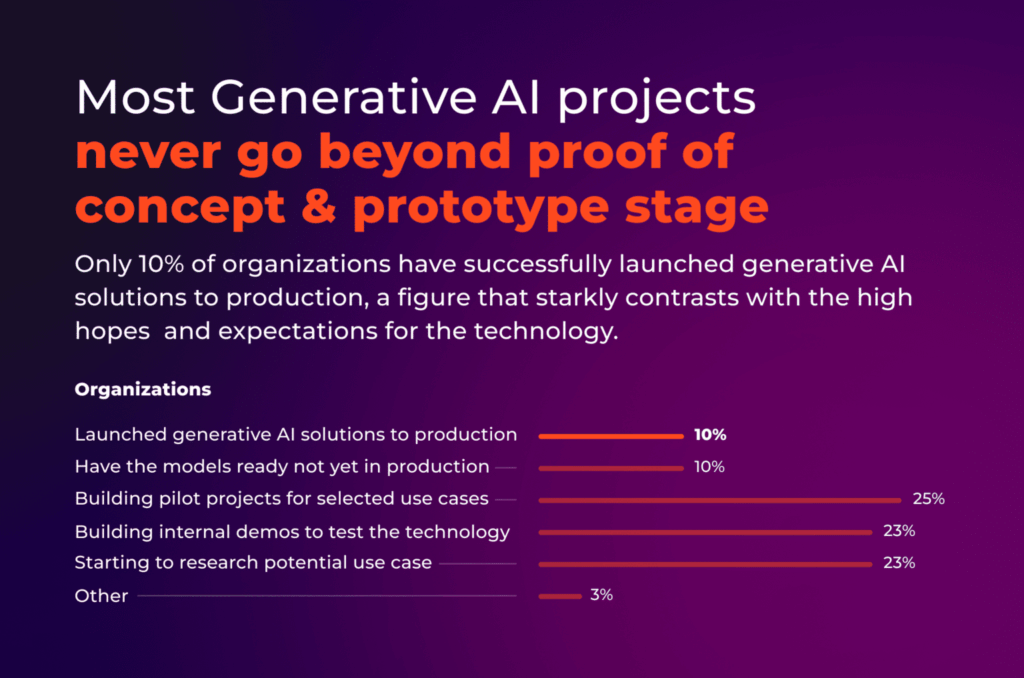 Most Generative AI projects never go beyond proof of concept & prototype stage

Only 10% of organizations have successfully launched generative AI solutions to production, a figure that starkly contrasts with the high hopes  and expectations for the technology.

Organizations

Launched generative AI solutions to production 10%
Have the models ready not yet in production 10%
Building pilot projects for selected use cases 25%
Building internal demos to test the technology 23%
Starting to research potential use case 23%
Other 3%